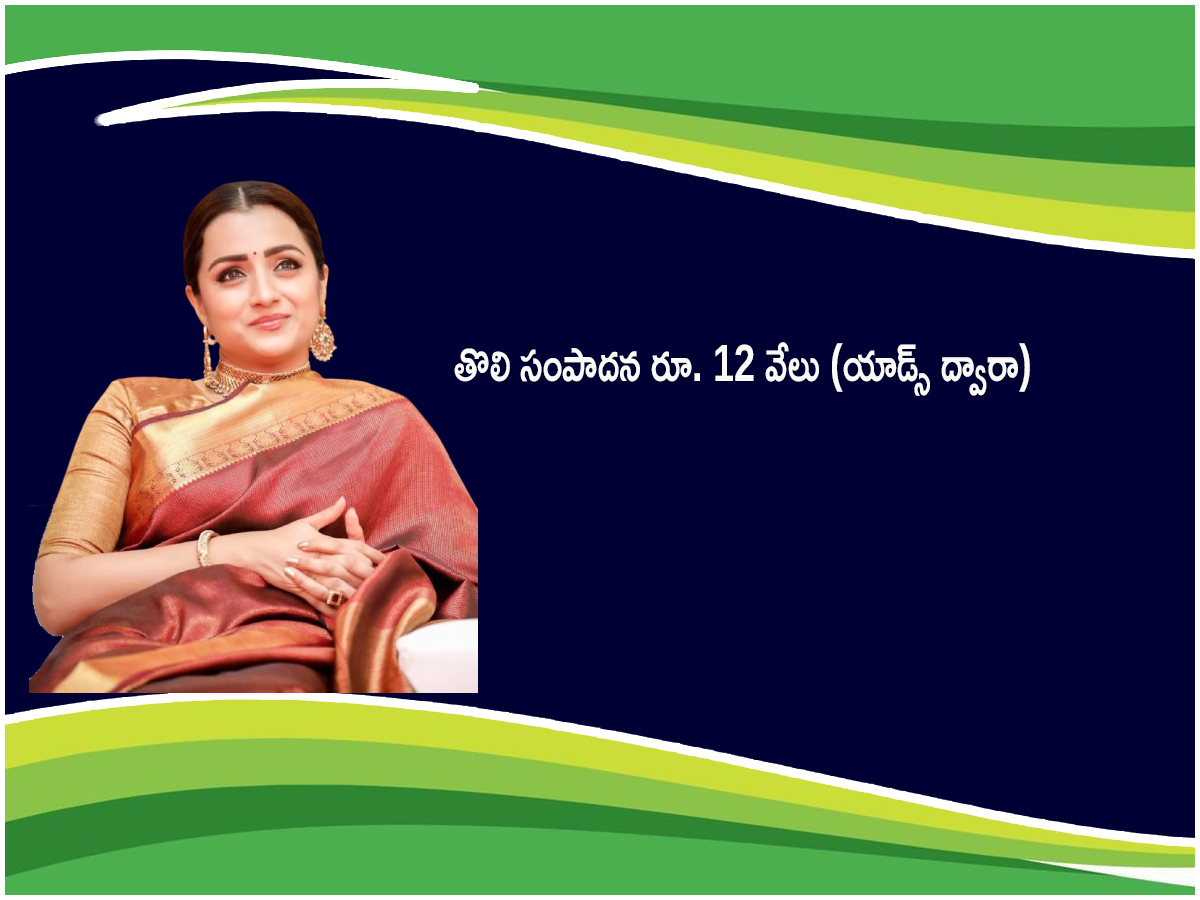 తొలి సంపాదన రూ. 12 వేలు (యాడ్స్ ద్వారా)